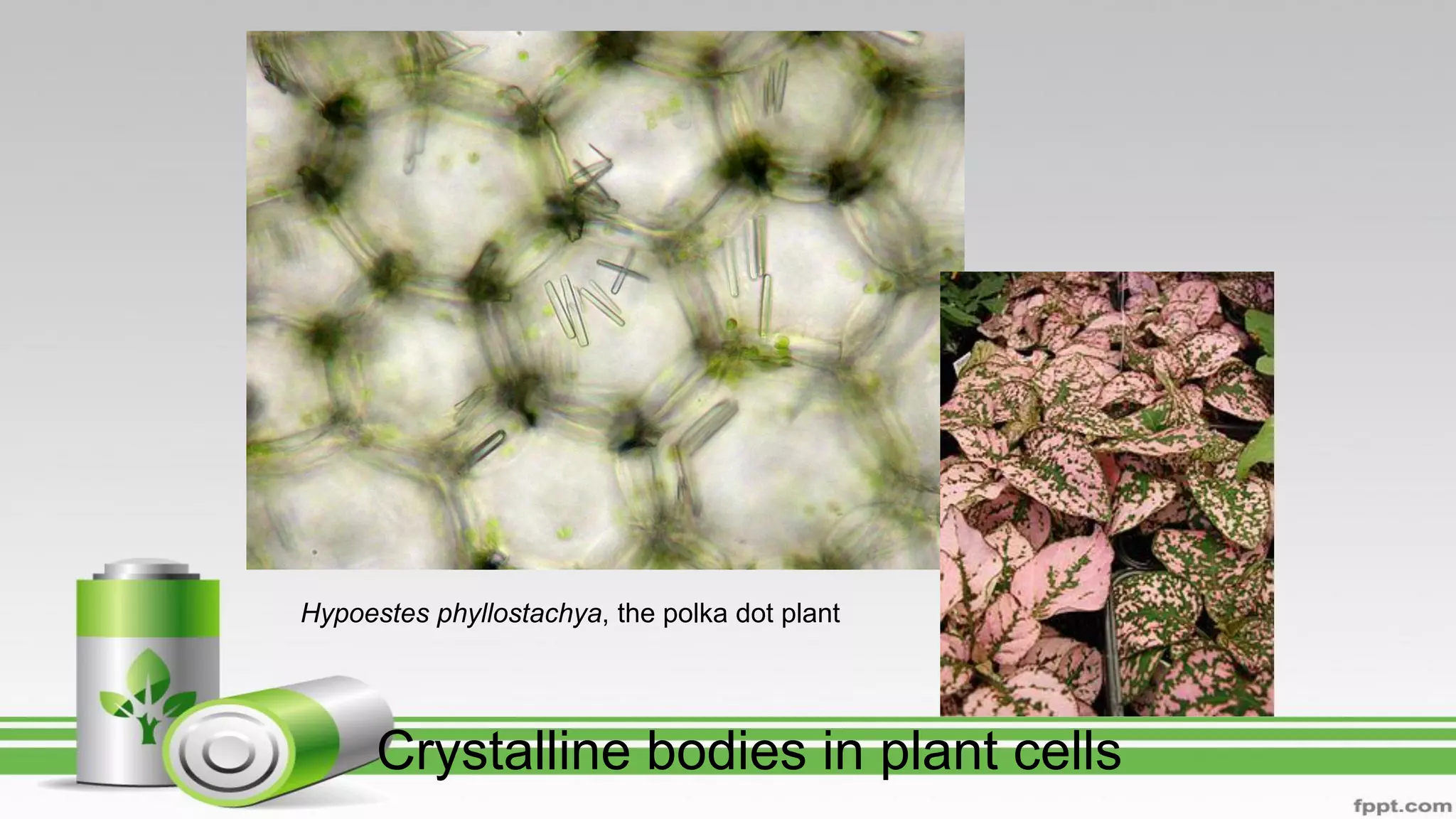 Hypoestes phyllostachya, the polka dot plant

Crystalline bodies in plant cells

fppt.com